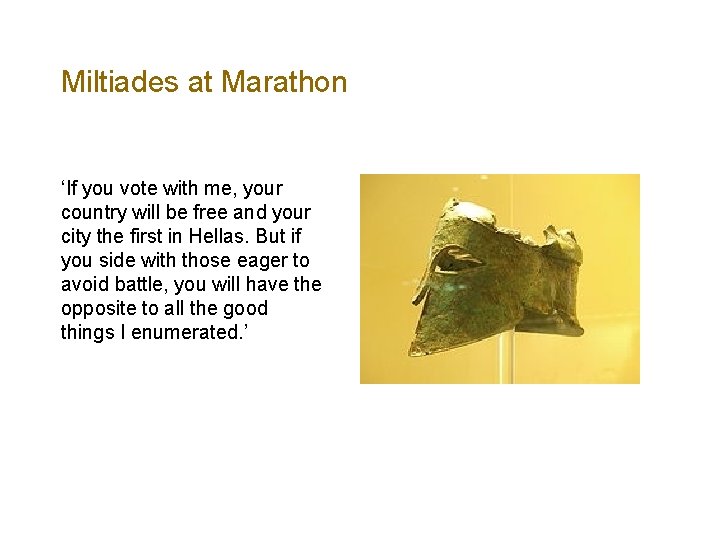 Miltiades at Marathon

‘If you vote with me, your country will be free and your city the first in Hellas. But if you side with those eager to avoid battle, you will have the opposite to all the good things I enumerated.’